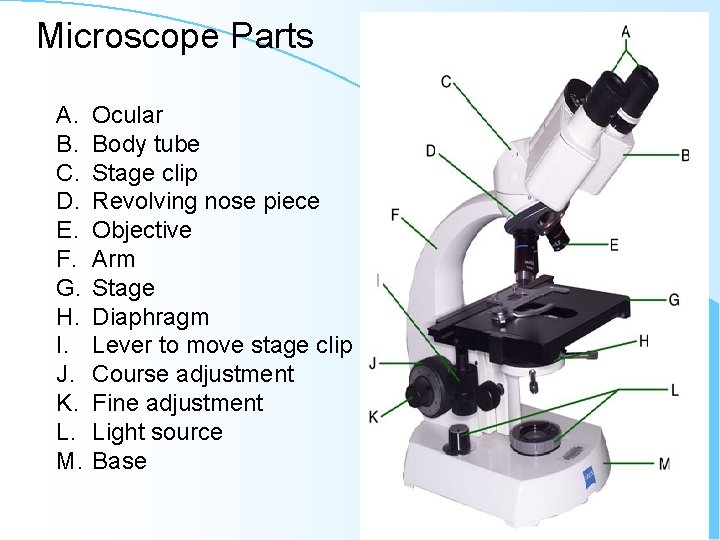 Microscope Parts

A. Ocular
B. Body tube
C. Stage clip
D. Revolving nose piece
E. Objective
F. Arm
G. Stage
H. Diaphragm
I. Lever to move stage clip
J. Course adjustment
K. Fine adjustment
L. Light source
M. Base

A
C
D
B
F
E
I
G
H
J
L
K
M